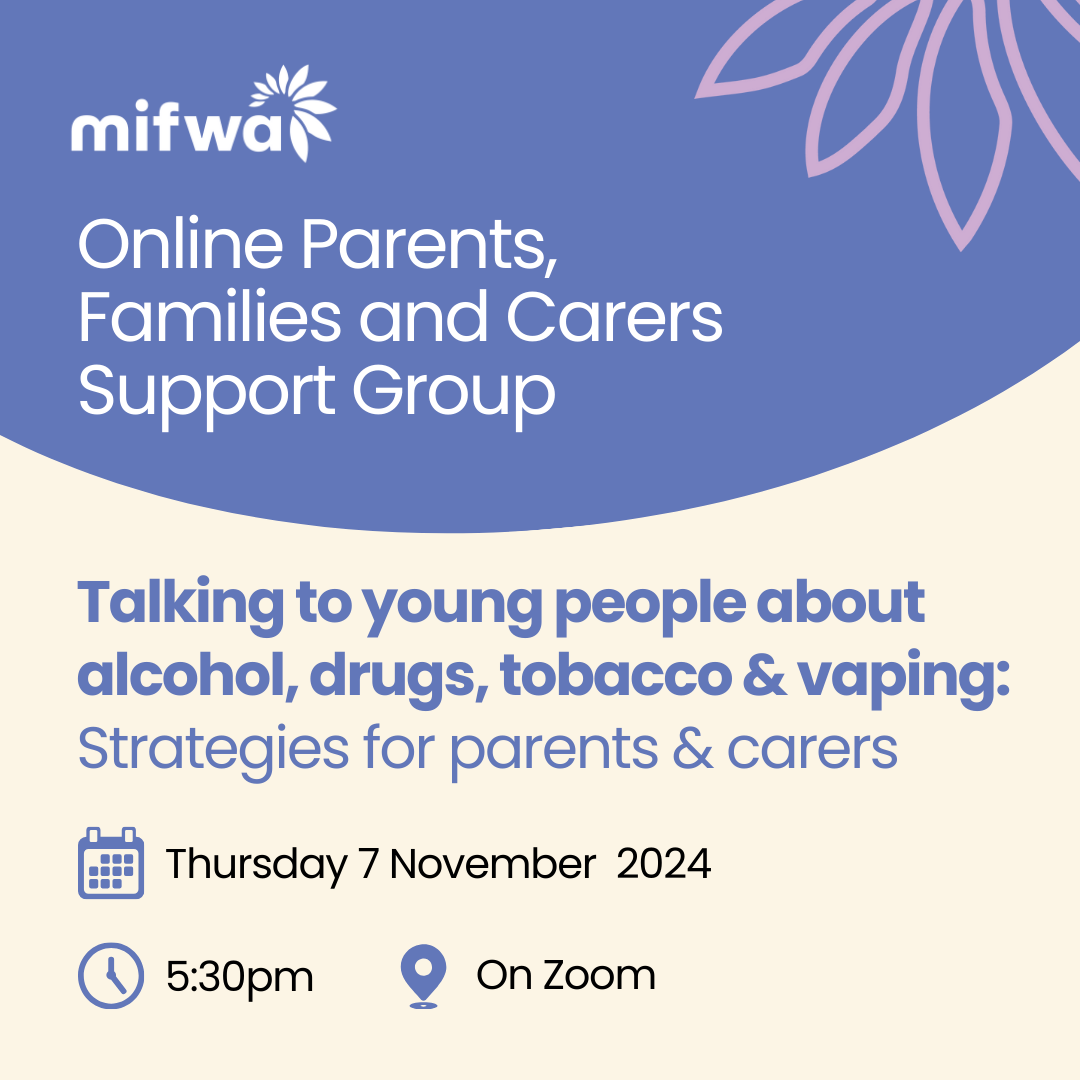 mifwa

Online Parents, Families and Carers Support Group

Talking to young people about alcohol, drugs, tobacco & vaping:
Strategies for parents & carers

Thursday 7 November 2024

5:30pm

On Zoom